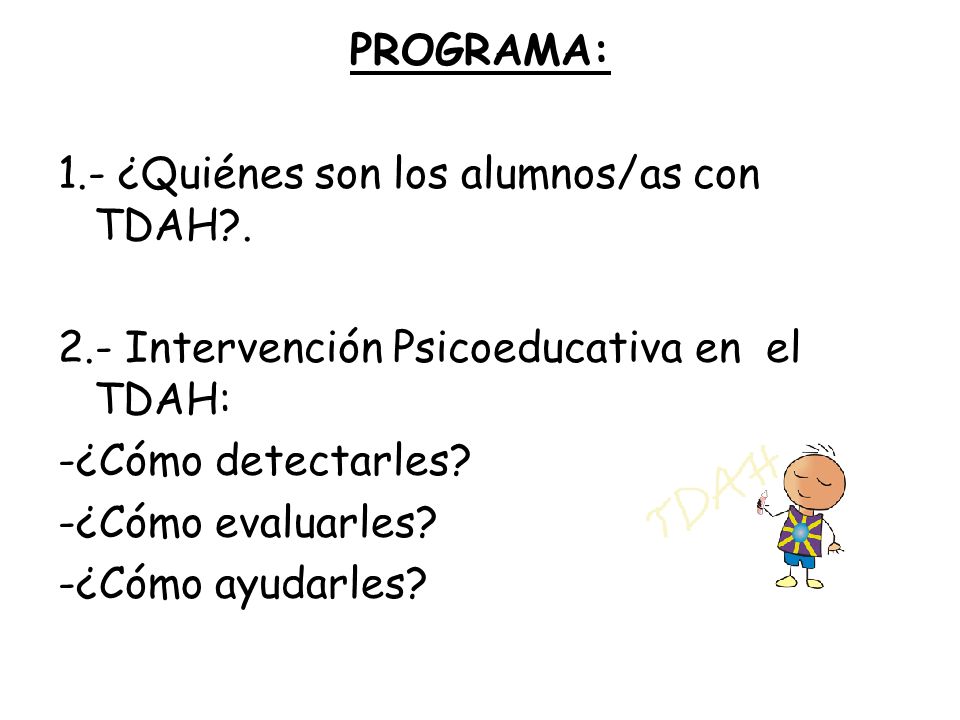 PROGRAMA:

1.- ¿Quiénes son los alumnos/as con TDAH?.

2.- Intervención Psicoeducativa en el TDAH:
-¿Cómo detectarles?
-¿Cómo evaluarles?
-¿Cómo ayudarles?

TDAH